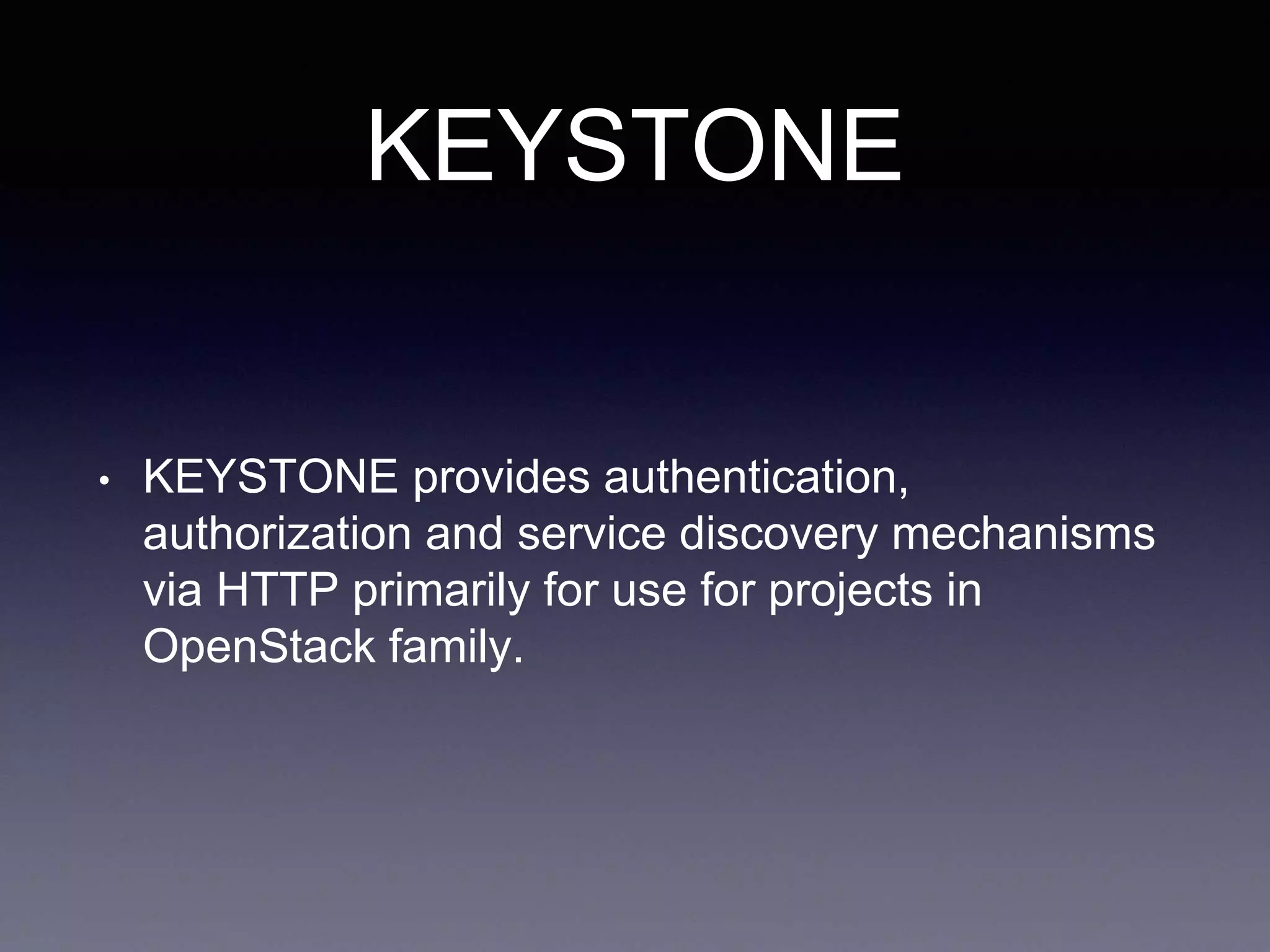 KEYSTONE

• KEYSTONE provides authentication, authorization and service discovery mechanisms via HTTP primarily for use for projects in OpenStack family.